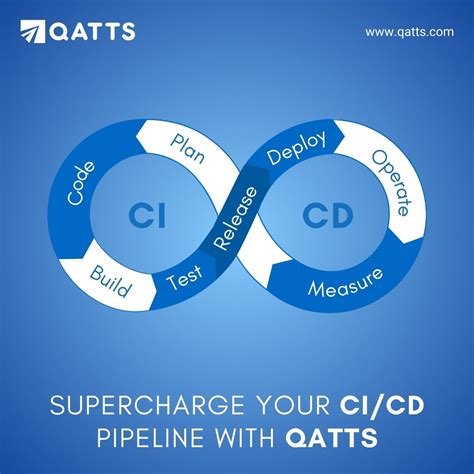 QATTS

www.qatts.com

Plan
Code
CI
Build
Test
Release
Deploy
Operate
CD
Measure

SUPERCHARGE YOUR CI/CD PIPELINE WITH QATTS